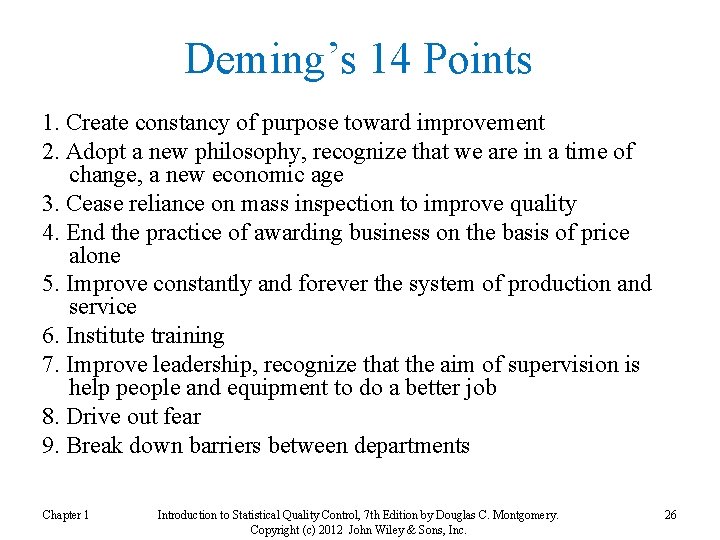 Deming's 14 Points

1. Create constancy of purpose toward improvement
2. Adopt a new philosophy, recognize that we are in a time of change, a new economic age
3. Cease reliance on mass inspection to improve quality
4. End the practice of awarding business on the basis of price alone
5. Improve constantly and forever the system of production and service
6. Institute training
7. Improve leadership, recognize that the aim of supervision is help people and equipment to do a better job
8. Drive out fear
9. Break down barriers between departments

Chapter 1

Introduction to Statistical Quality Control, 7th Edition by Douglas C. Montgomery. Copyright (c) 2012 John Wiley & Sons, Inc.

26